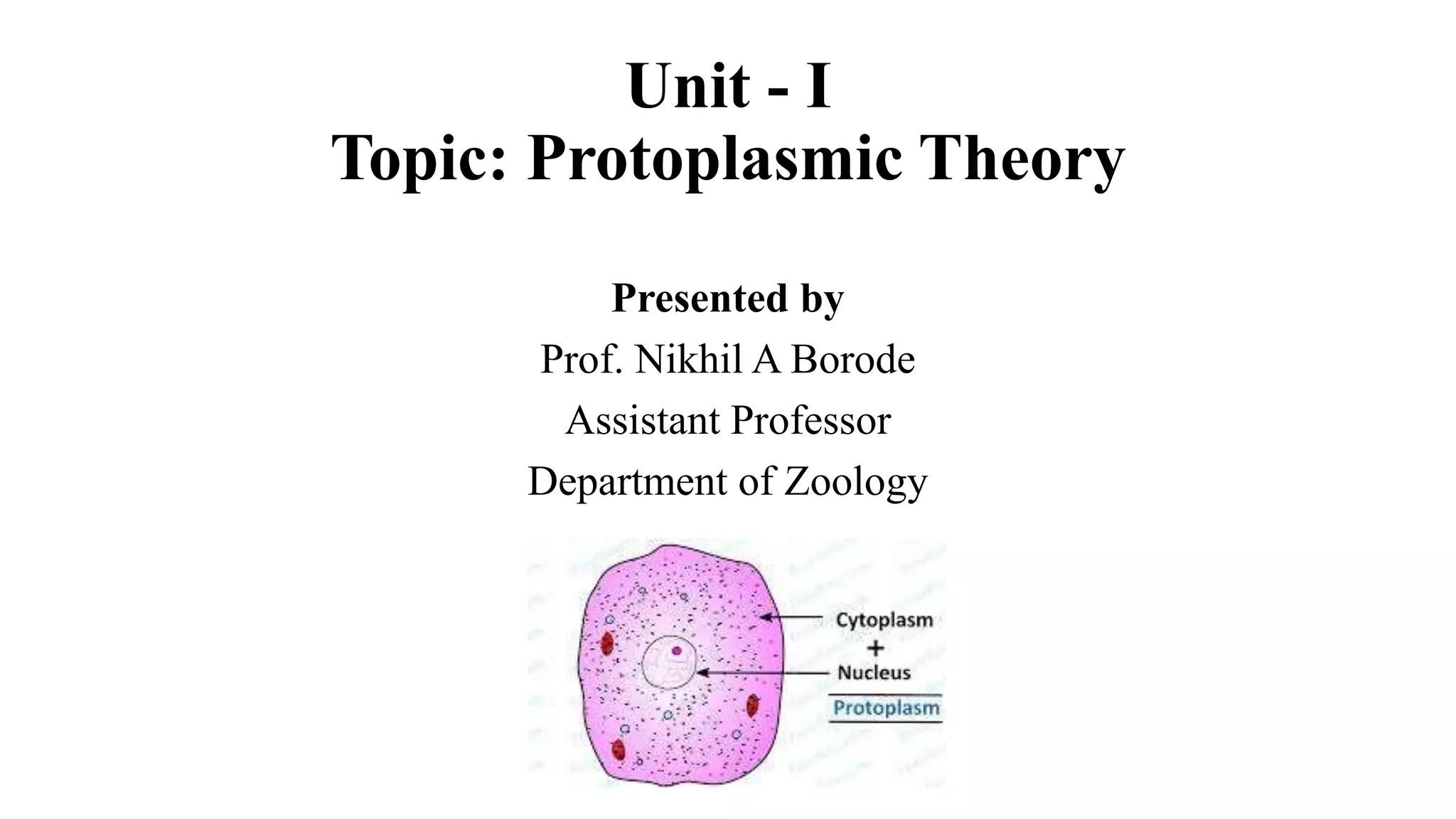 Unit - I
Topic: Protoplasmic Theory

Presented by
Prof. Nikhil A Borode
Assistant Professor
Department of Zoology

Cytoplasm
+
Nucleus
Protoplasm